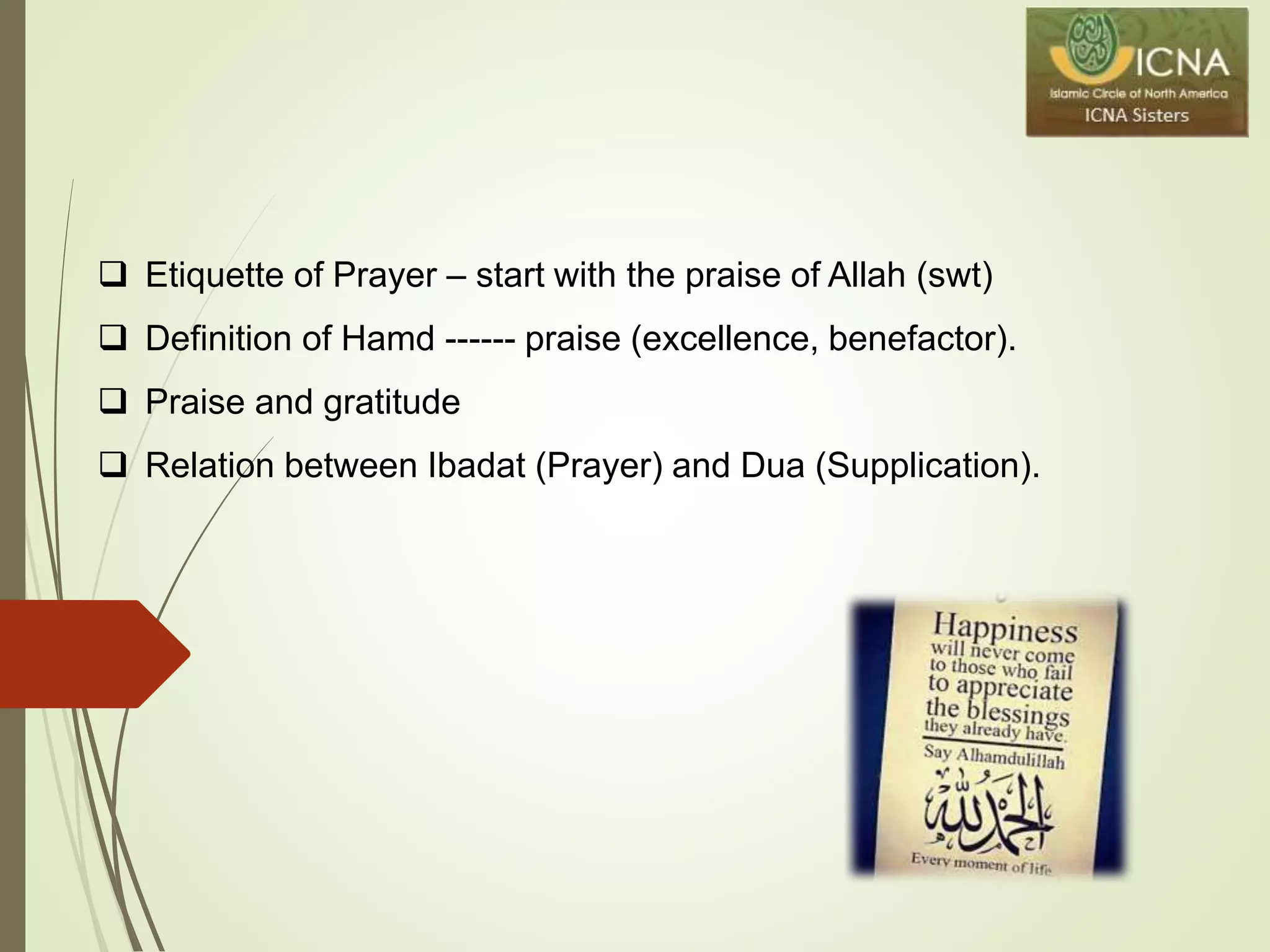 ICNA
Islamic Circle of North America
ICNA Sisters

❑ Etiquette of Prayer – start with the praise of Allah (swt)
❑ Definition of Hamd ------ praise (excellence, benefactor).
❑ Praise and gratitude
❑ Relation between Ibadat (Prayer) and Dua (Supplication).

Happiness will never come to those who fail to appreciate the blessings they already have.
Say Alhamdulillah
الحمد لله
Every moment of life